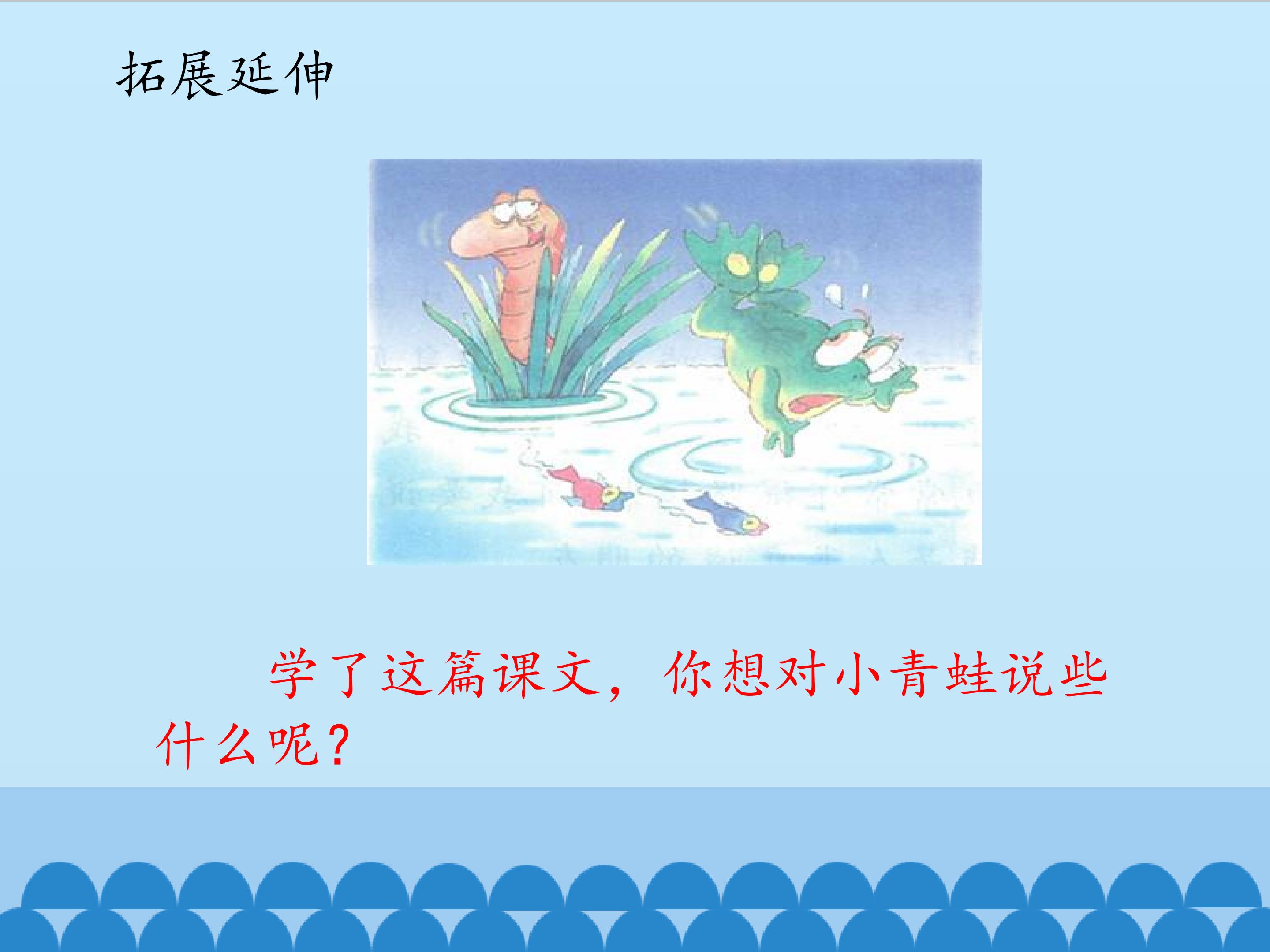 拓展延伸

学了这篇课文，你想对小青蛙说些什么呢？